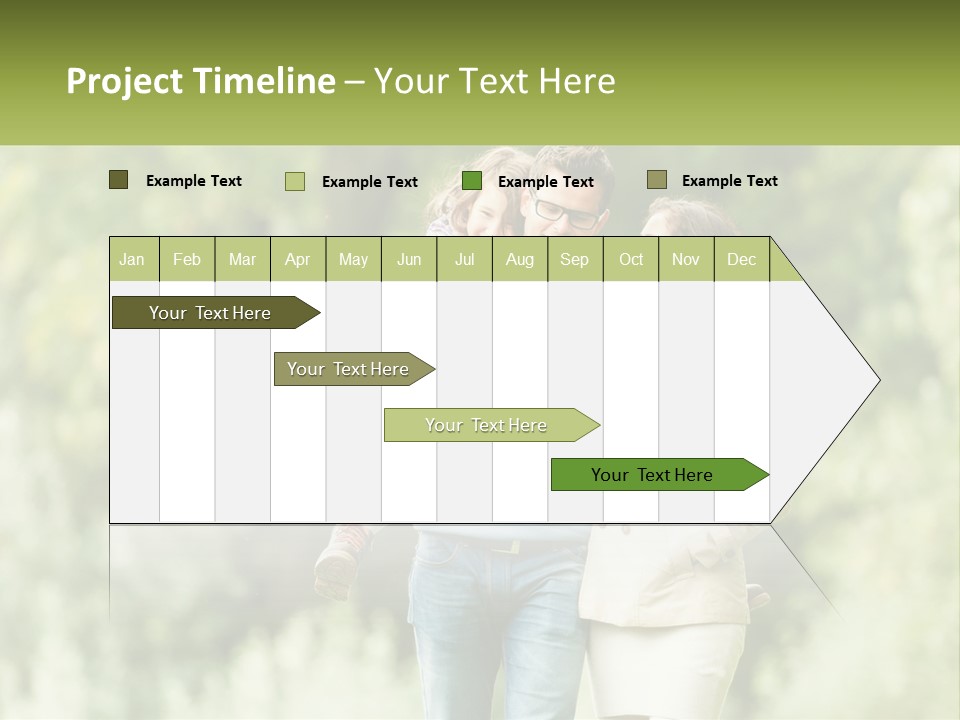 Project Timeline – Your Text Here

Example Text
Example Text
Example Text
Example Text

| Jan | Feb | Mar | Apr | May | Jun | Jul | Aug | Sep | Oct | Nov | Dec |
|---|---|---|---|---|---|---|---|---|---|---|---|

Your Text Here

Your Text Here

Your Text Here

Your Text Here